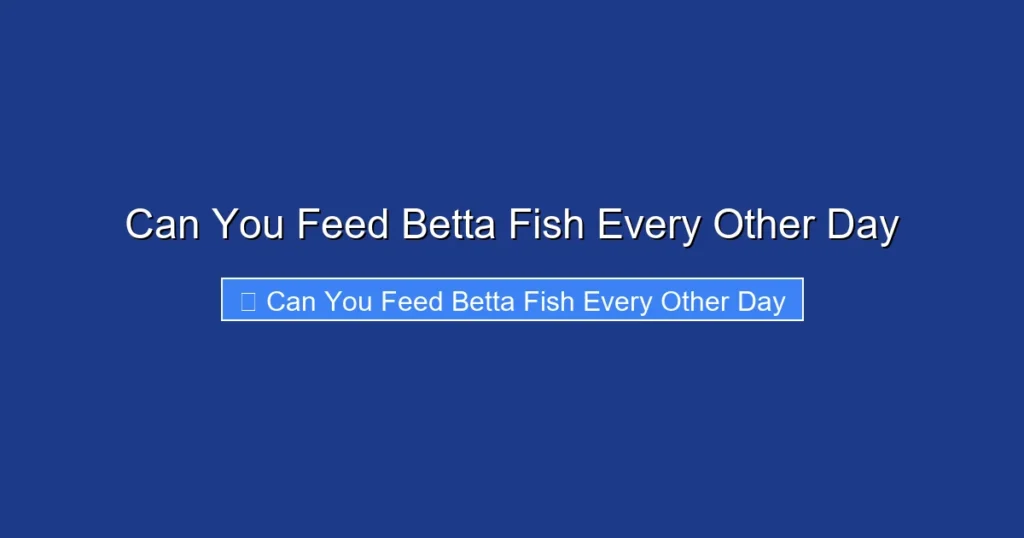 Can You Feed Betta Fish Every Other Day

Can You Feed Betta Fish Every Other Day